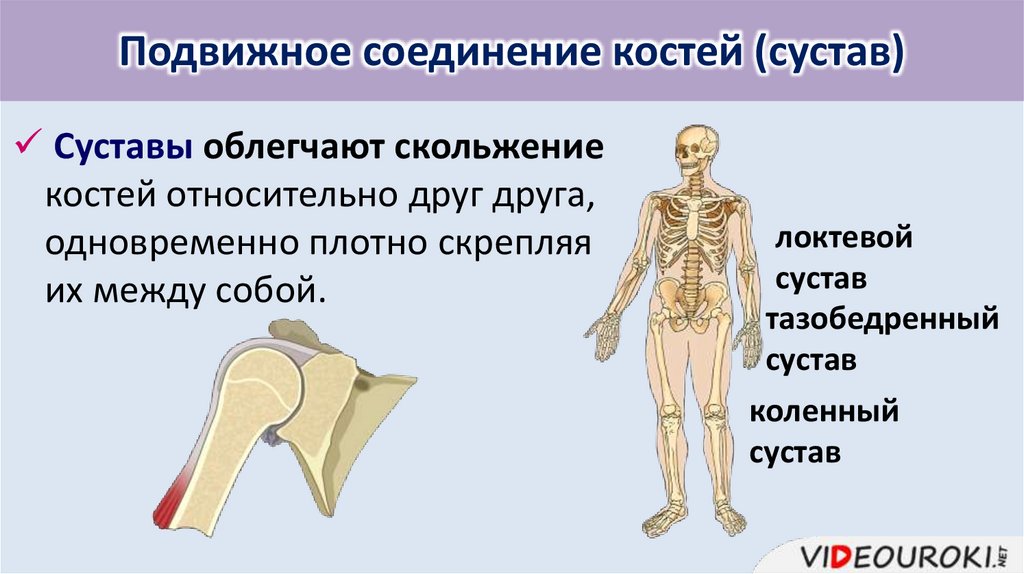 Подвижное соединение костей (сустав)

✓ Суставы облегчают скольжение костей относительно друг друга, одновременно плотно скрепляя их между собой.

локтевой сустав

тазобедренный сустав

коленный сустав

VIDEOUROKI.NET